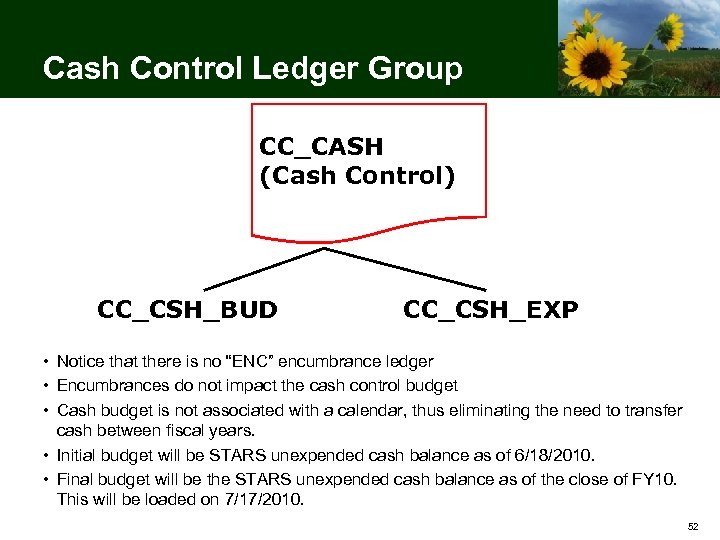 Cash Control Ledger Group

CC_CASH
(Cash Control)

CC_CSH_BUD

CC_CSH_EXP

• Notice that there is no "ENC" encumbrance ledger
• Encumbrances do not impact the cash control budget
• Cash budget is not associated with a calendar, thus eliminating the need to transfer cash between fiscal years.
• Initial budget will be STARS unexpended cash balance as of 6/18/2010.
• Final budget will be the STARS unexpended cash balance as of the close of FY10. This will be loaded on 7/17/2010.

52